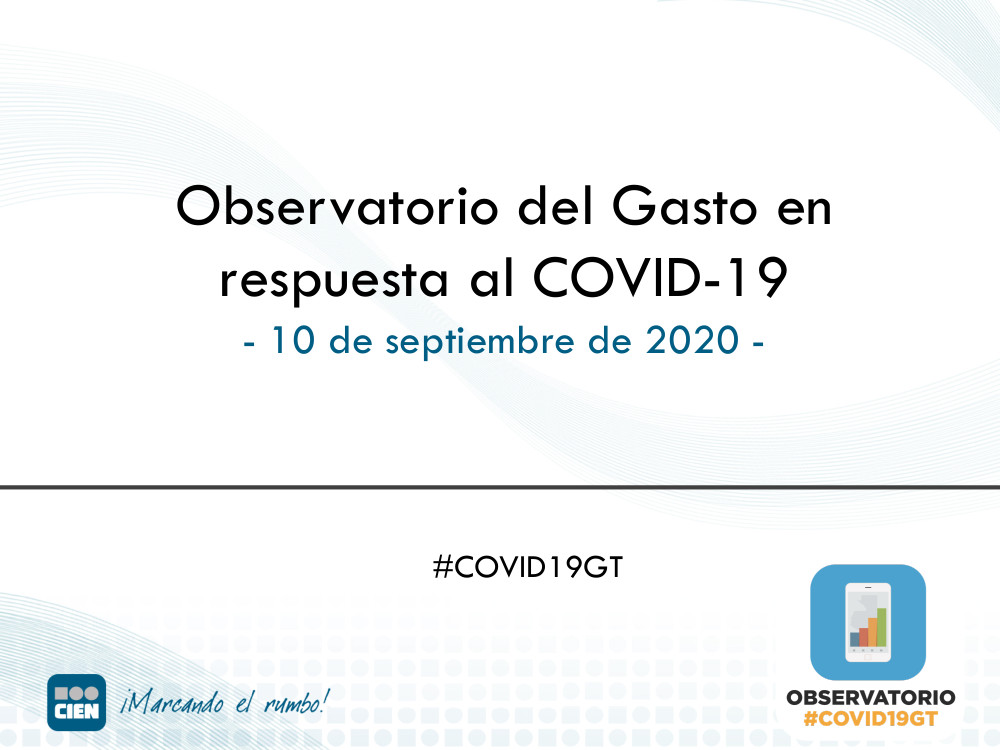 Observatorio del Gasto en respuesta al COVID-19

- 10 de septiembre de 2020 -

#COVID19GT

CIEN ¡Marcando el rumbo!

OBSERVATORIO
#COVID19GT